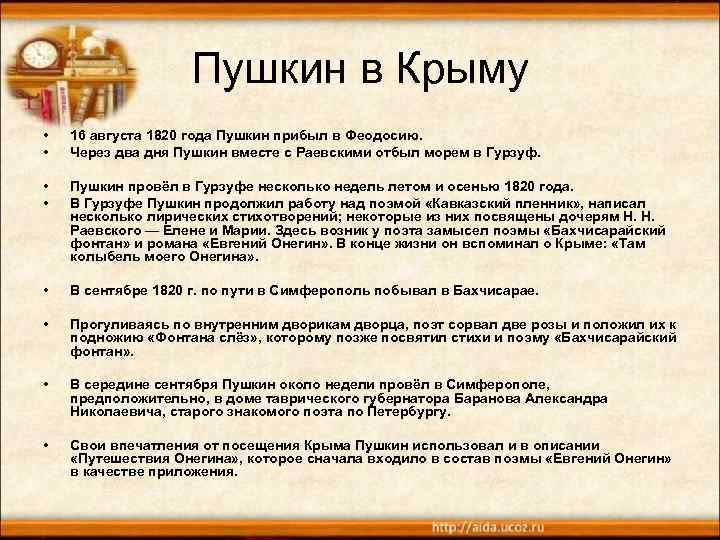 Пушкин в Крыму

• 16 августа 1820 года Пушкин прибыл в Феодосию.
• Через два дня Пушкин вместе с Раевскими отбыл морем в Гурзуф.

• Пушкин провёл в Гурзуфе несколько недель летом и осенью 1820 года.
• В Гурзуфе Пушкин продолжил работу над поэмой «Кавказский пленник», написал несколько лирических стихотворений; некоторые из них посвящены дочерям Н. Н. Раевского — Елене и Марии. Здесь возник у поэта замысел поэмы «Бахчисарайский фонтан» и романа «Евгений Онегин». В конце жизни он вспоминал о Крыме: «Там колыбель моего Онегина».

• В сентябре 1820 г. по пути в Симферополь побывал в Бахчисарае.

• Прогуливаясь по внутренним дворикам дворца, поэт сорвал две розы и положил их к подножию «Фонтана слёз», которому позже посвятил стихи и поэму «Бахчисарайский фонтан».

• В середине сентября Пушкин около недели провёл в Симферополе, предположительно, в доме таврического губернатора Баранова Александра Николаевича, старого знакомого поэта по Петербургу.

• Свои впечатления от посещения Крыма Пушкин использовал и в описании «Путешествия Онегина», которое сначала входило в состав поэмы «Евгений Онегин» в качестве приложения.

http://aida.ucoz.ru